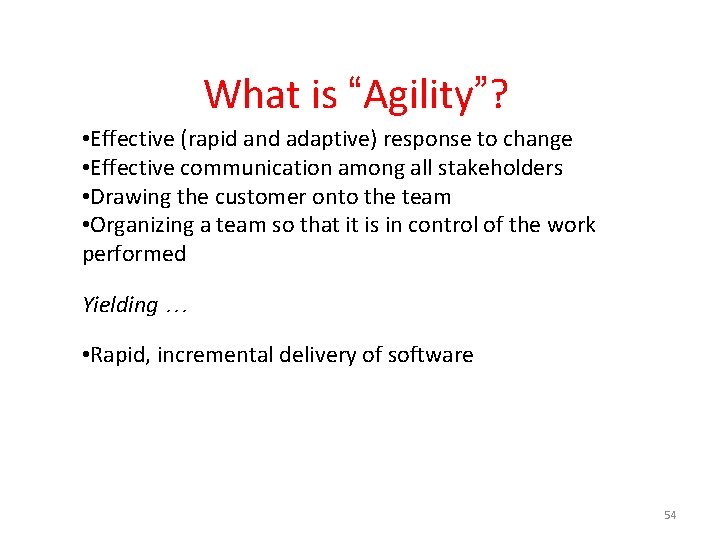 What is “Agility”?

•Effective (rapid and adaptive) response to change
•Effective communication among all stakeholders
•Drawing the customer onto the team
•Organizing a team so that it is in control of the work performed

Yielding …

•Rapid, incremental delivery of software

54